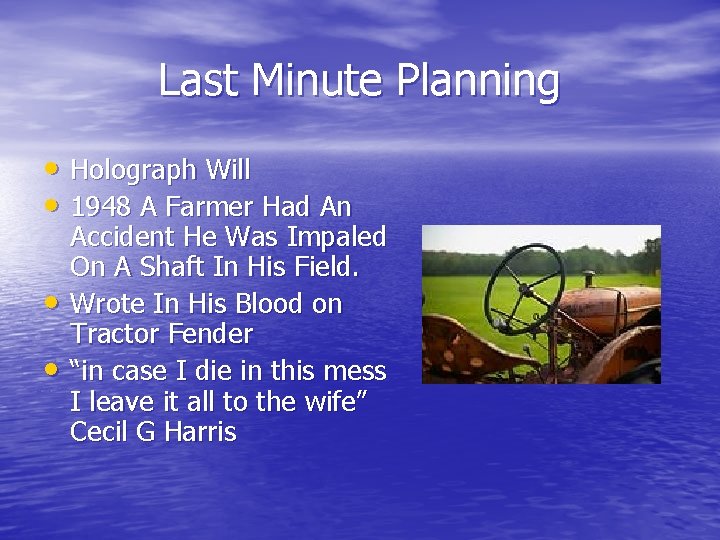 Last Minute Planning

• Holograph Will
• 1948 A Farmer Had An Accident He Was Impaled On A Shaft In His Field.
• Wrote In His Blood on Tractor Fender
• "in case I die in this mess I leave it all to the wife" Cecil G Harris